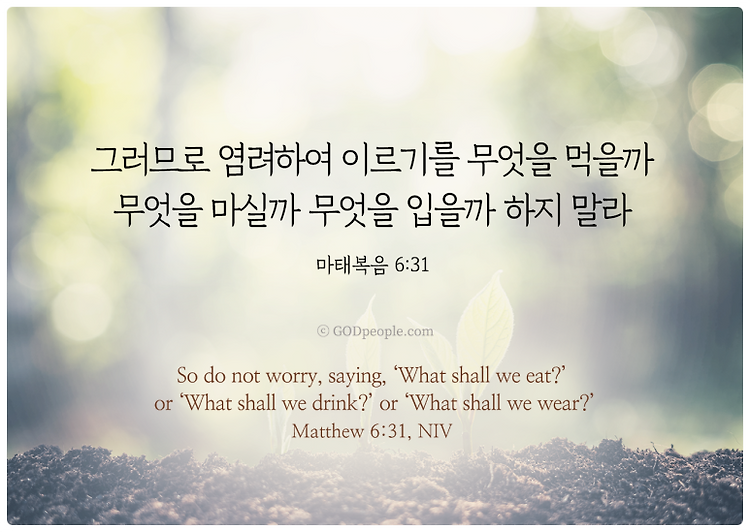 그러므로 염려하여 이르기를 무엇을 먹을까
무엇을 마실까 무엇을 입을까 하지 말라

마태복음 6:31

© GODpeople.com

So do not worry, saying, ‘What shall we eat?’
or ‘What shall we drink?’ or ‘What shall we wear?’
Matthew 6:31, NIV